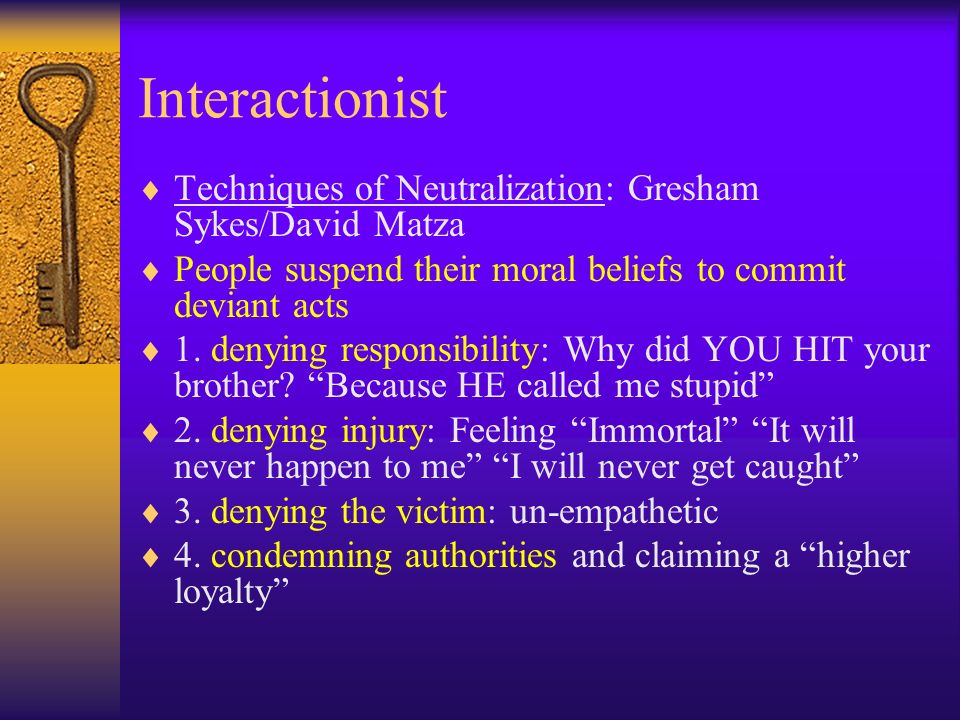 Interactionist

♦ Techniques of Neutralization: Gresham Sykes/David Matza

♦ People suspend their moral beliefs to commit deviant acts

♦ 1. denying responsibility: Why did YOU HIT your brother? “Because HE called me stupid”

♦ 2. denying injury: Feeling “Immortal” “It will never happen to me” “I will never get caught”

♦ 3. denying the victim: un-empathetic

♦ 4. condemning authorities and claiming a “higher loyalty”